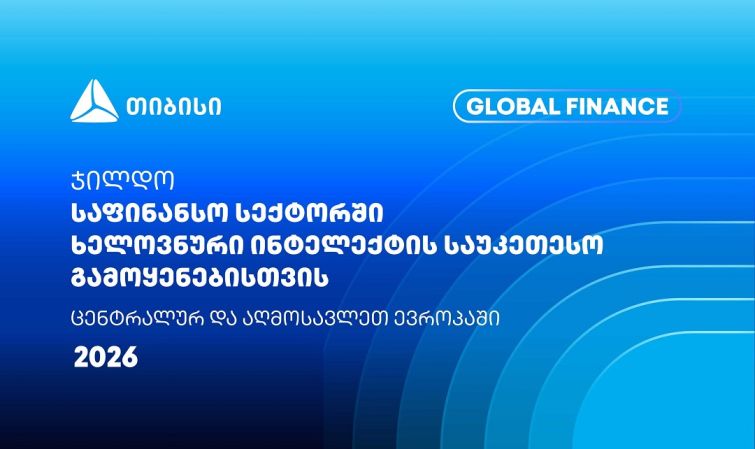 თიბისი

GLOBAL FINANCE

ჯილდო
საფინანსო სექტორში
ხელოვნური ინტელექტის საუკეთესო
გამოყენებისთვის

ცენტრალურ და აღმოსავლეთ ევროპაში

2026